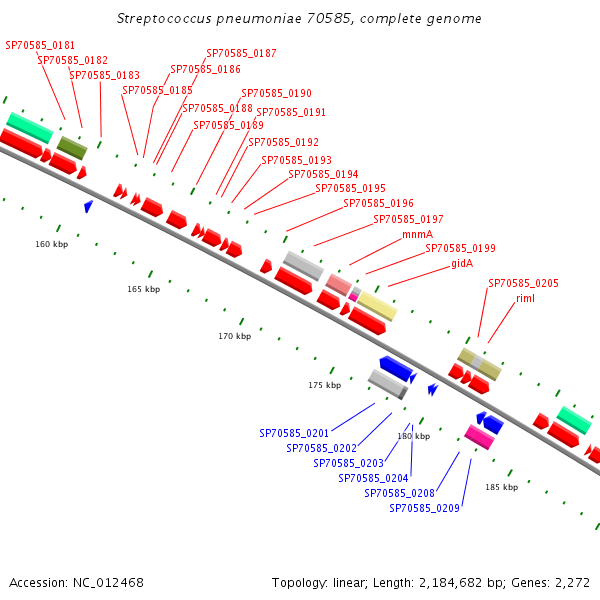 Streptococcus pneumoniae 70585, complete genome

SP70585_0181
SP70585_0182
SP70585_0183
SP70585_0187
SP70585_0186
SP70585_0185
SP70585_0190
SP70585_0188
SP70585_0191
SP70585_0189
SP70585_0192
SP70585_0193
SP70585_0194
SP70585_0195
SP70585_0196
SP70585_0197
mnmA
SP70585_0199
gidA
SP70585_0205
rimI

160 kbp
165 kbp
170 kbp
175 kbp
180 kbp
185 kbp

SP70585_0201
SP70585_0202
SP70585_0203
SP70585_0204
SP70585_0208
SP70585_0209

Accession: NC_012468
Topology: linear; Length: 2,184,682 bp; Genes: 2,272